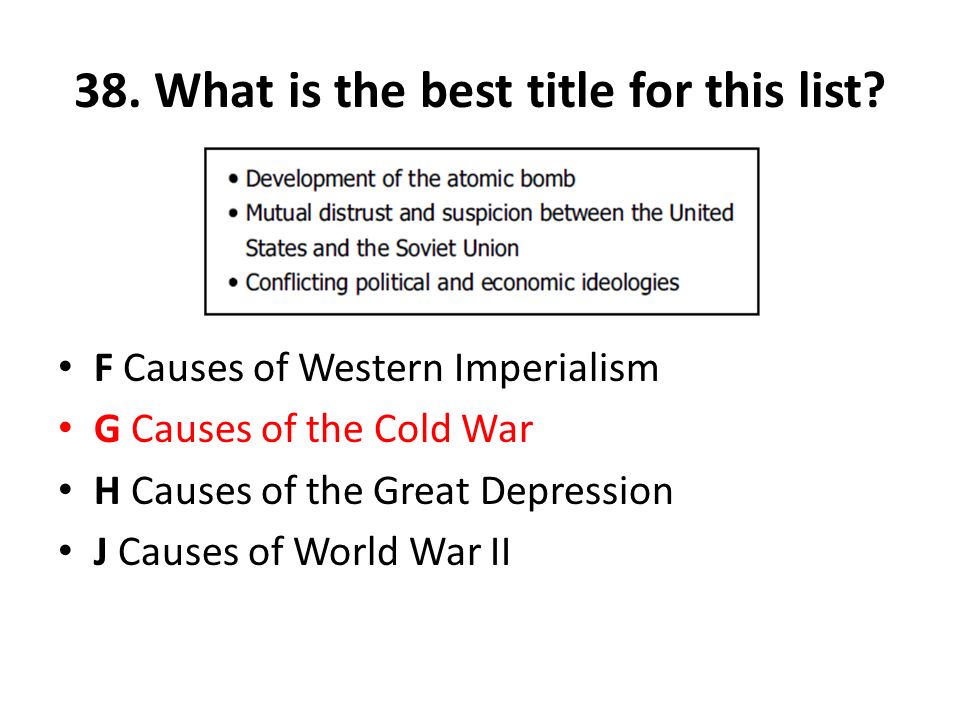 38. What is the best title for this list?

• Development of the atomic bomb
• Mutual distrust and suspicion between the United States and the Soviet Union
• Conflicting political and economic ideologies

• F Causes of Western Imperialism
• G Causes of the Cold War
• H Causes of the Great Depression
• J Causes of World War II